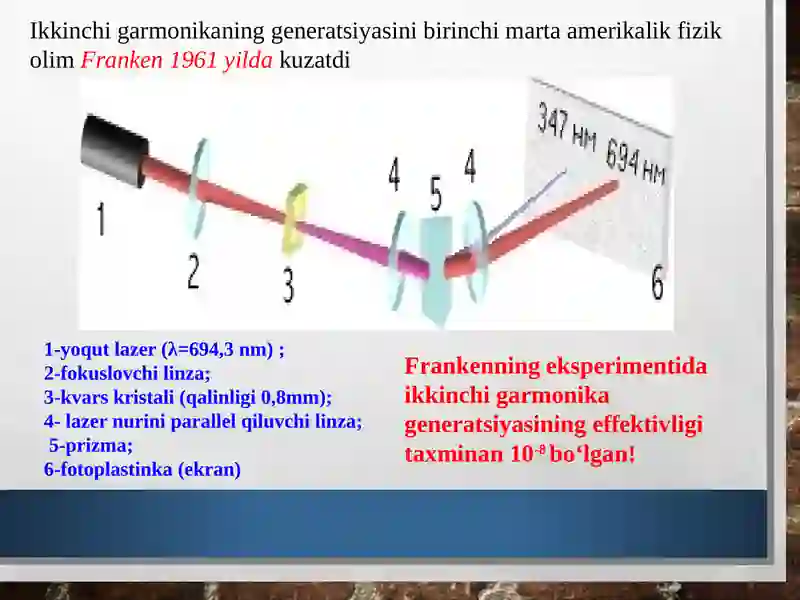 Ikkinchi garmonikaning generatsiyasini birinchi marta amerikalik fizik olim Franken 1961 yilda kuzatdi

347 нм 694 нм

1

2

3

4

5

4

6

1-yoqut lazer (λ=694,3 nm) ;
2-fokuslovchi linza;
3-kvars kristali (qalinligi 0,8mm);
4- lazer nurini parallel qiluvchi linza;
5-prizma;
6-fotoplastinka (ekran)

Frankenning eksperimentida ikkinchi garmonika generatsiyasining effektivligi taxminan $10^{-8}$ bo‘lgan!